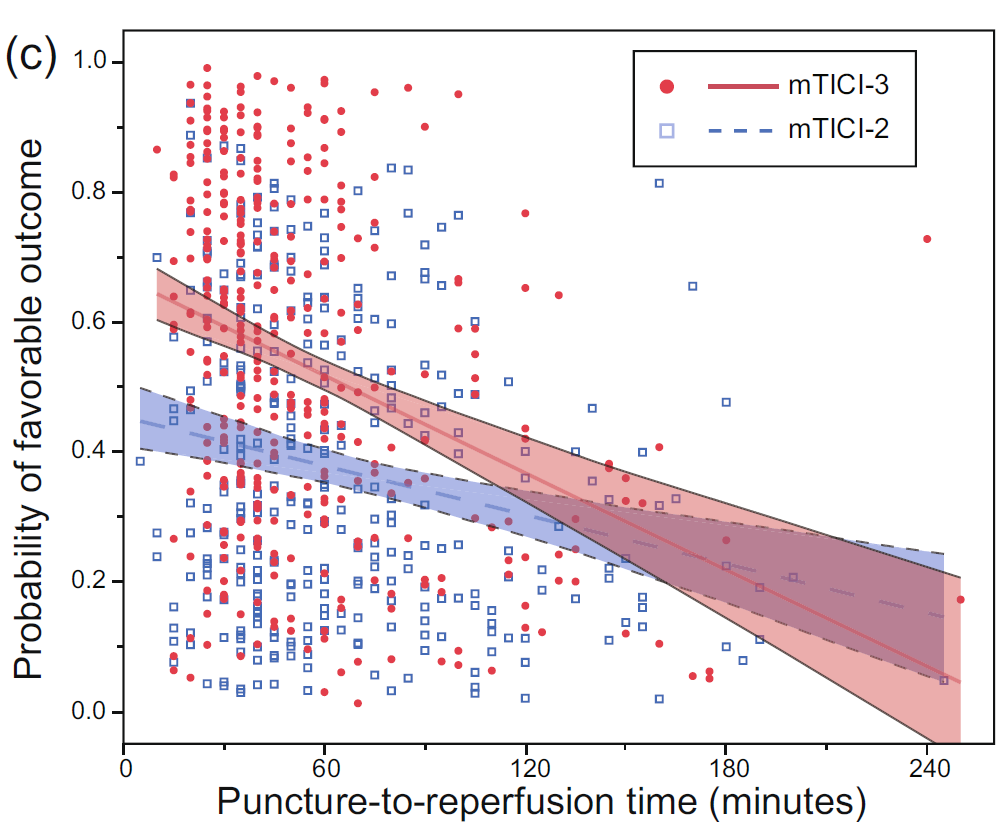 (c)

mTICI-3
mTICI-2

Probability of favorable outcome

1.0
0.8
0.6
0.4
0.2
0.0

0
60
120
180
240

Puncture-to-reperfusion time (minutes)